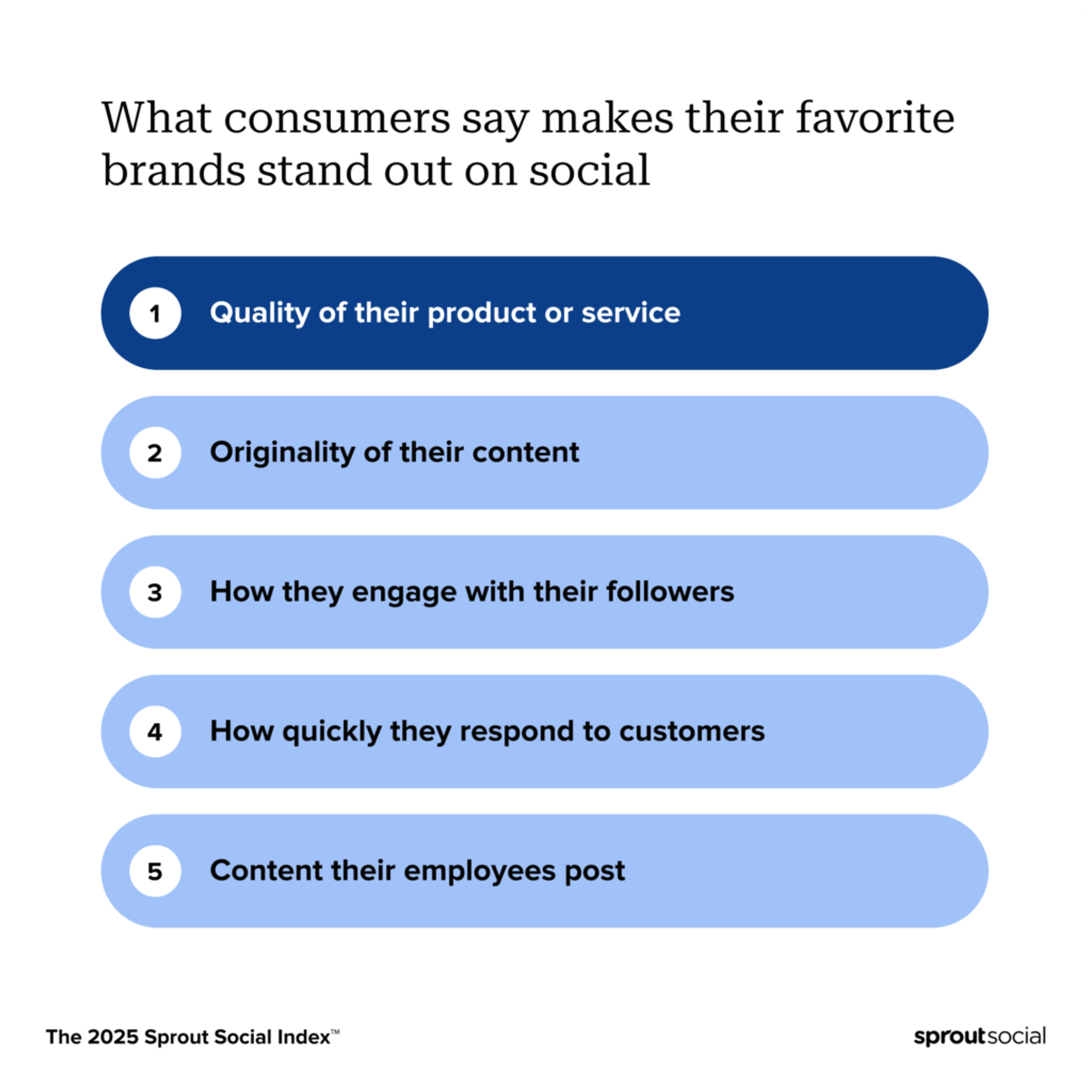 What consumers say makes their favorite brands stand out on social

1 Quality of their product or service

2 Originality of their content

3 How they engage with their followers

4 How quickly they respond to customers

5 Content their employees post

The 2025 Sprout Social Index™

sproutsocial